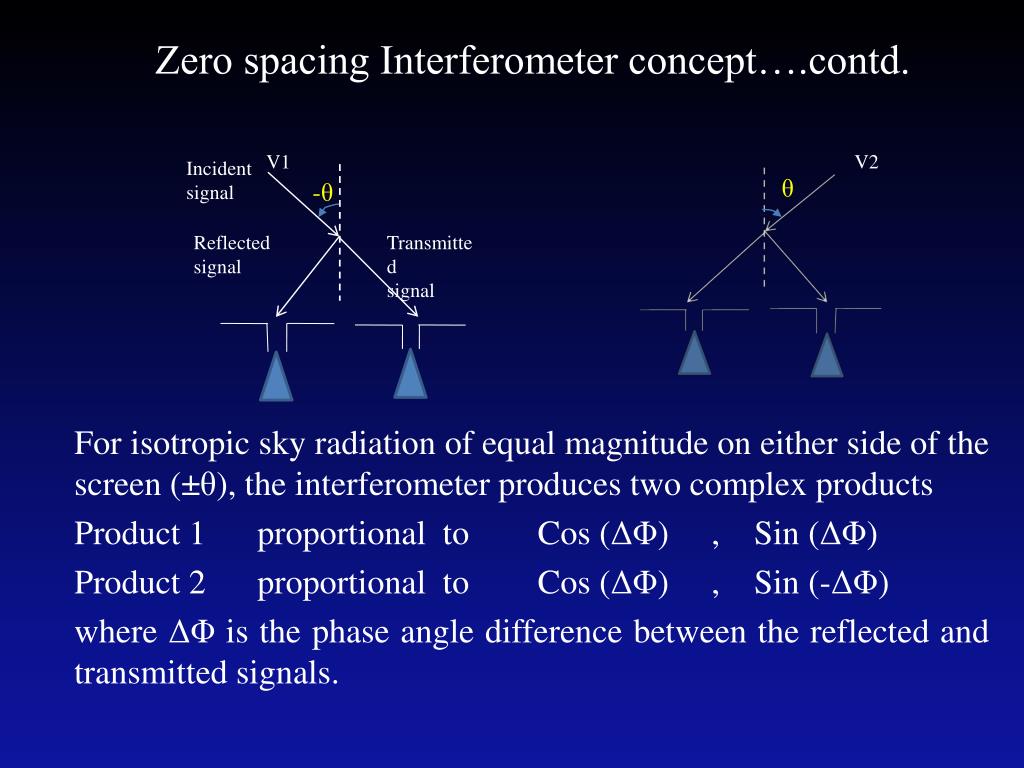 Zero spacing Interferometer concept….contd.

Incident signal

V1

-θ

Reflected signal

Transmitted signal

V2

θ

For isotropic sky radiation of equal magnitude on either side of the screen (±θ), the interferometer produces two complex products

Product 1 proportional to Cos (ΔΦ) , Sin (ΔΦ)

Product 2 proportional to Cos (ΔΦ) , Sin (-ΔΦ)

where ΔΦ is the phase angle difference between the reflected and transmitted signals.